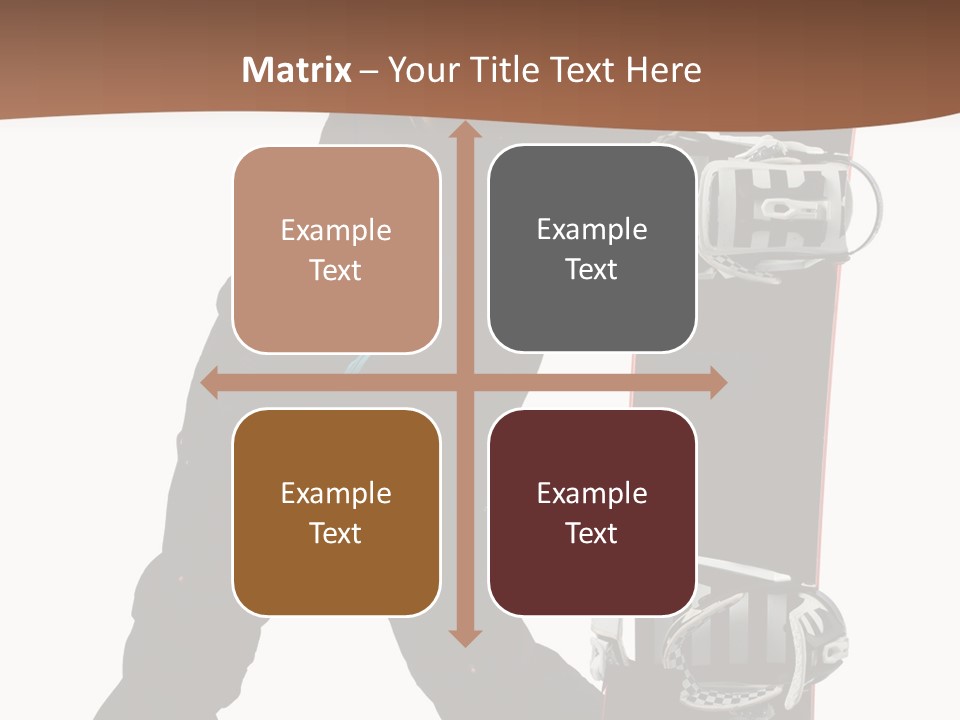 Matrix – Your Title Text Here

Example Text

Example Text

Example Text

Example Text